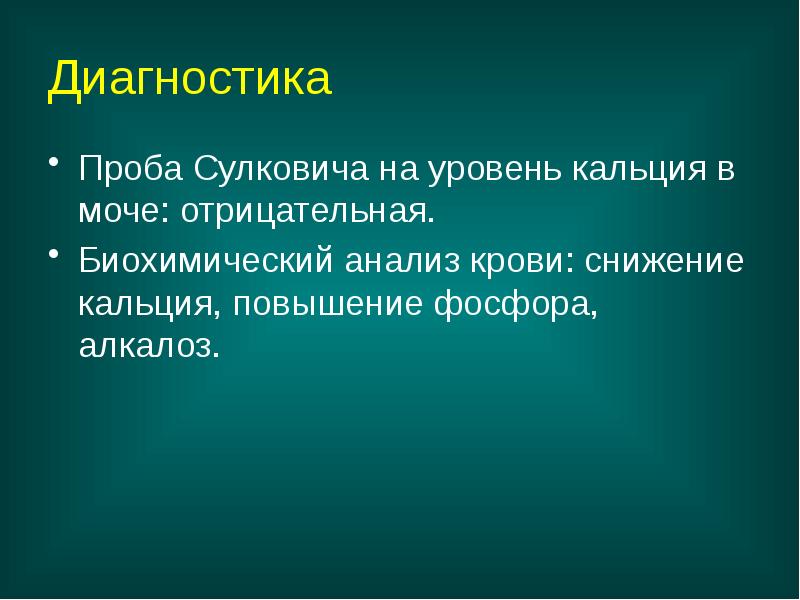 Диагностика

• Проба Сулковича на уровень кальция в моче: отрицательная.
• Биохимический анализ крови: снижение кальция, повышение фосфора, алкалоз.